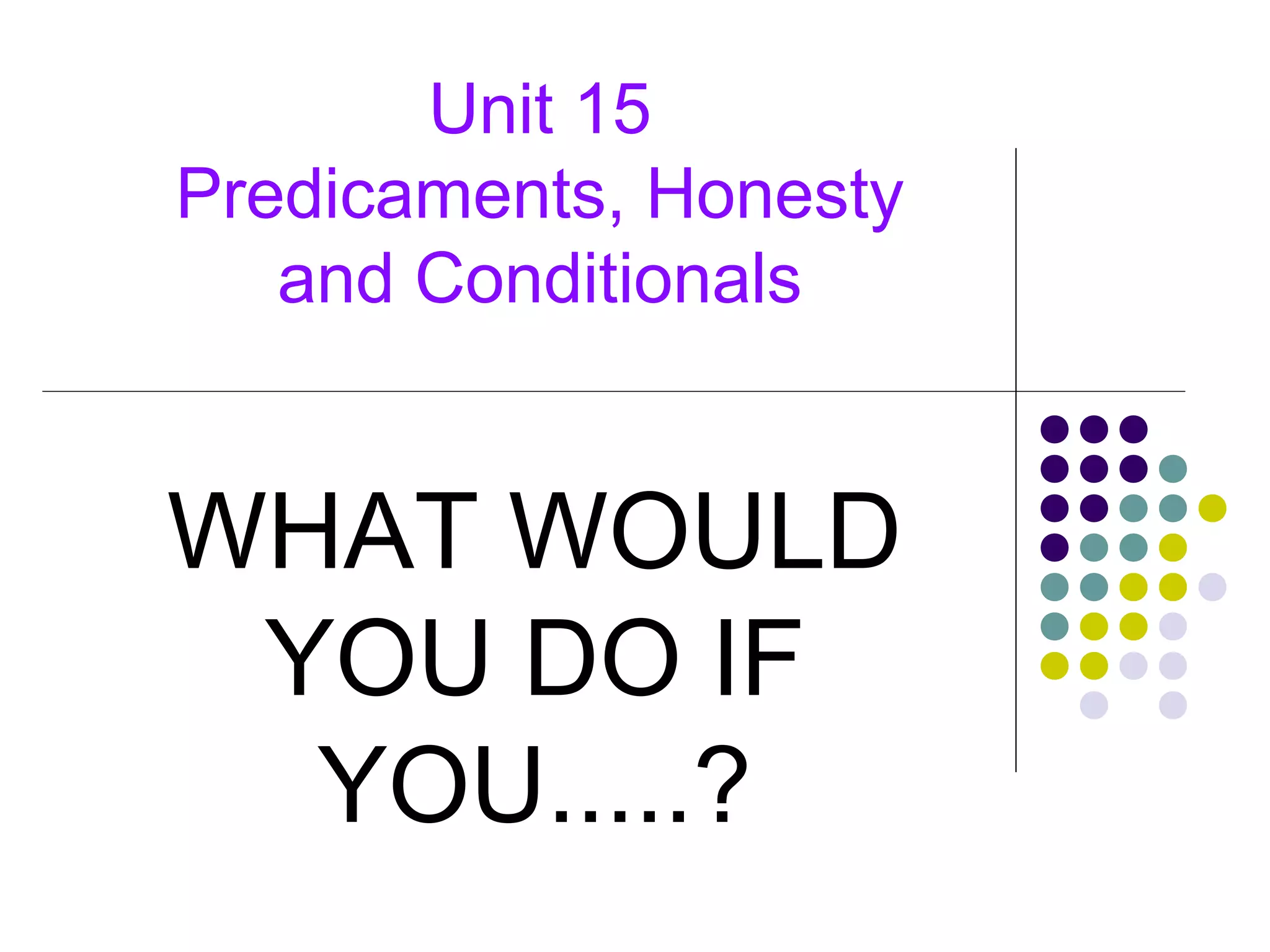 Unit 15
Predicaments, Honesty and Conditionals

WHAT WOULD YOU DO IF YOU.....?